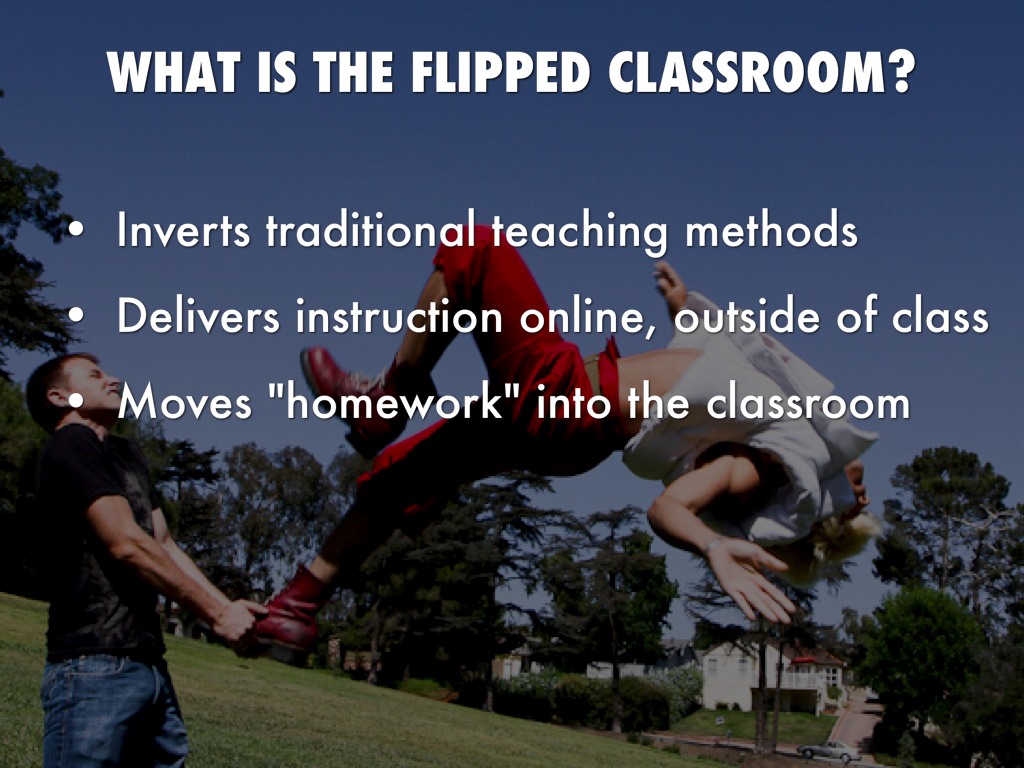 WHAT IS THE FLIPPED CLASSROOM?

• Inverts traditional teaching methods
• Delivers instruction online, outside of class
• Moves "homework" into the classroom